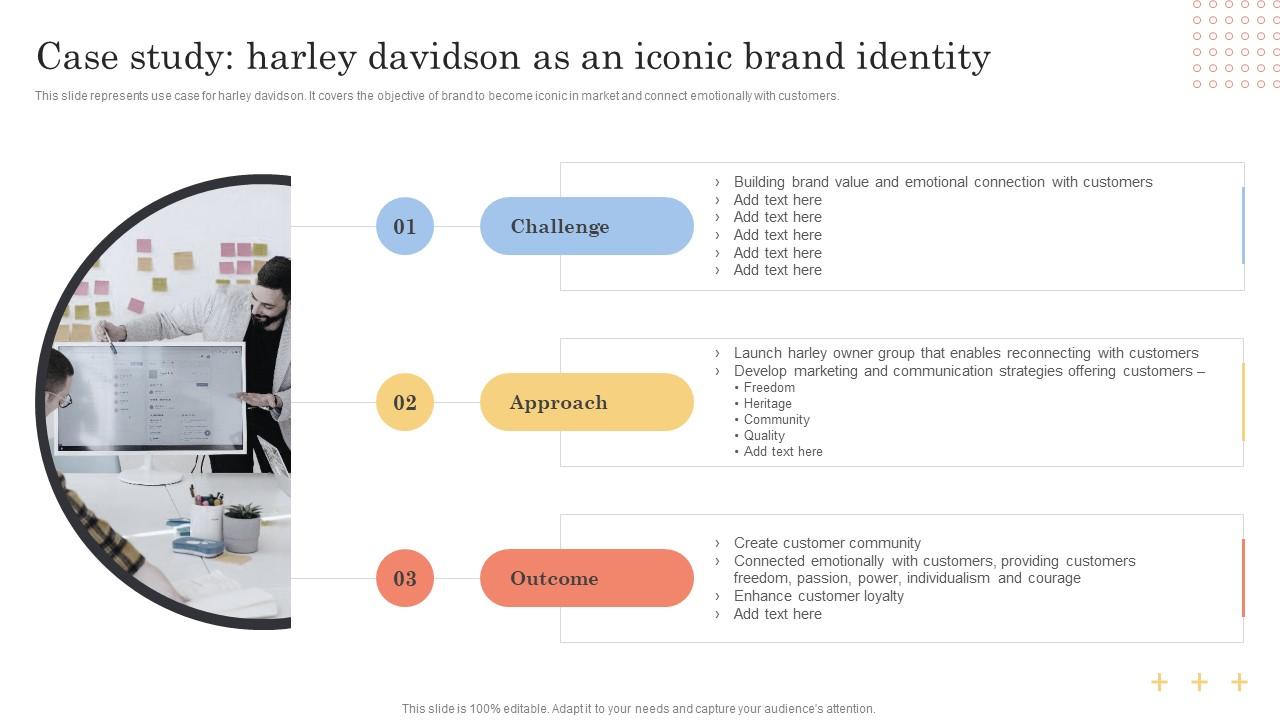 Case study: harley davidson as an iconic brand identity

This slide represents use case for harley davidson. It covers the objective of brand to become iconic in market and connect emotionally with customers.

01

Challenge

› Building brand value and emotional connection with customers
› Add text here
› Add text here
› Add text here
› Add text here
› Add text here

02

Approach

› Launch harley owner group that enables reconnecting with customers
› Develop marketing and communication strategies offering customers –
• Freedom
• Heritage
• Community
• Quality
• Add text here

03

Outcome

› Create customer community
› Connected emotionally with customers, providing customers freedom, passion, power, individualism and courage
› Enhance customer loyalty
› Add text here

This slide is 100% editable. Adapt it to your needs and capture your audience's attention.